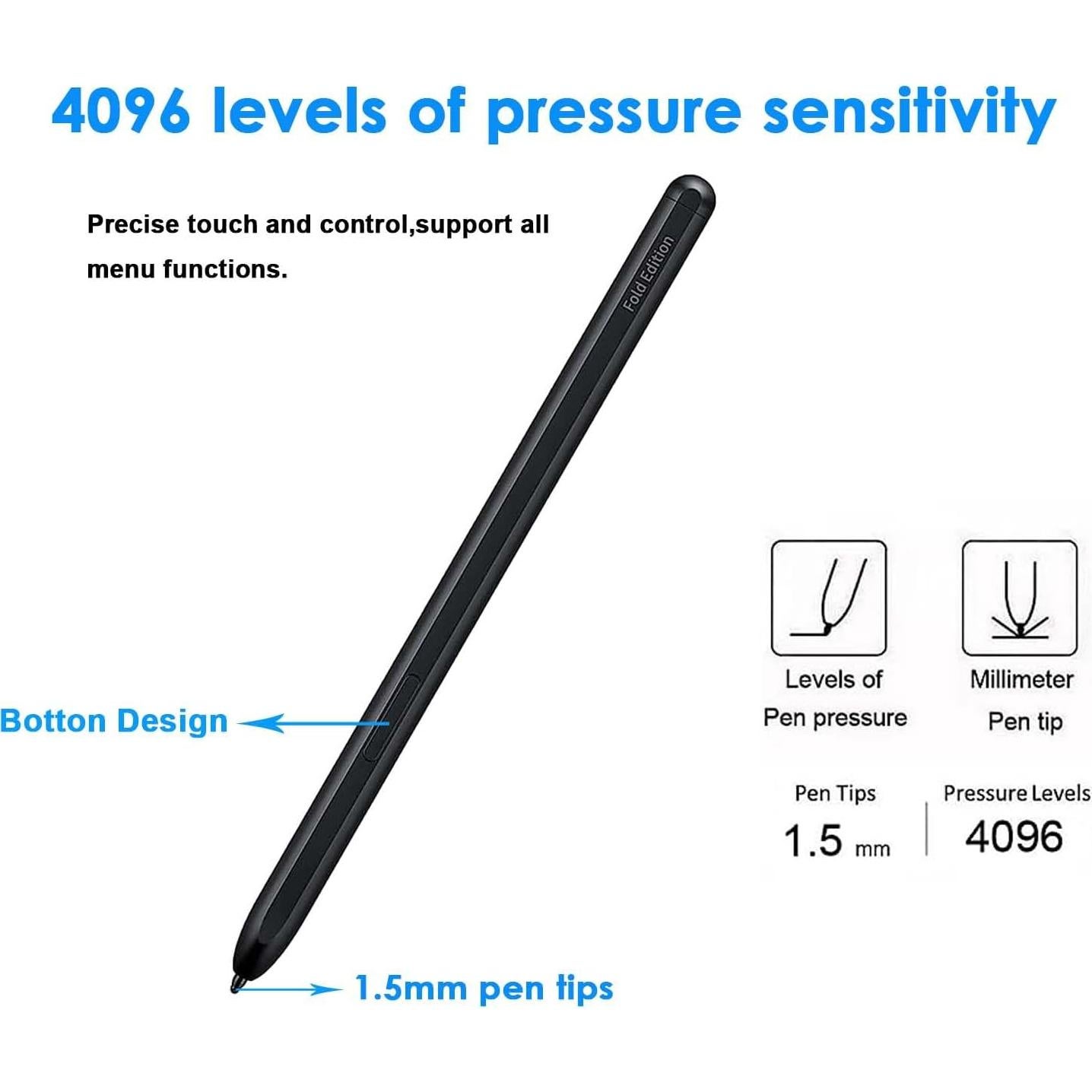 4096 levels of pressure sensitivity

Precise touch and control,support all menu functions.

Fold Edition

Botton Design

1.5mm pen tips

Levels of Pen pressure

Millimeter Pen tip

Pen Tips
1.5 mm

Pressure Levels
4096